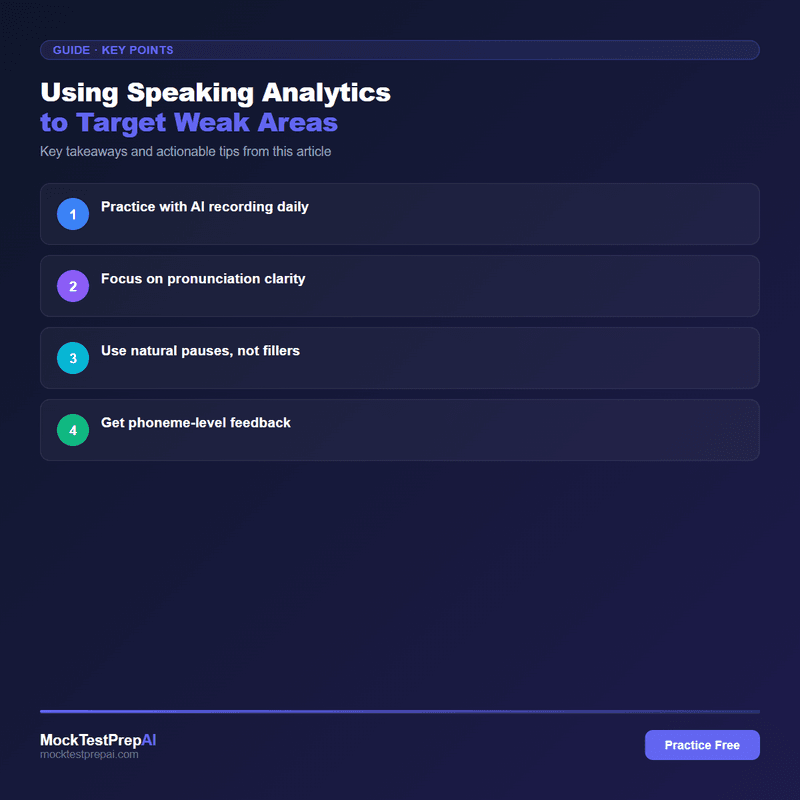 GUIDE · KEY POINTS

Using Speaking Analytics
to Target Weak Areas

Key takeaways and actionable tips from this article

1 Practice with AI recording daily

2 Focus on pronunciation clarity

3 Use natural pauses, not fillers

4 Get phoneme-level feedback

MockTestPrepAI
mocktestprepai.com

Practice Free